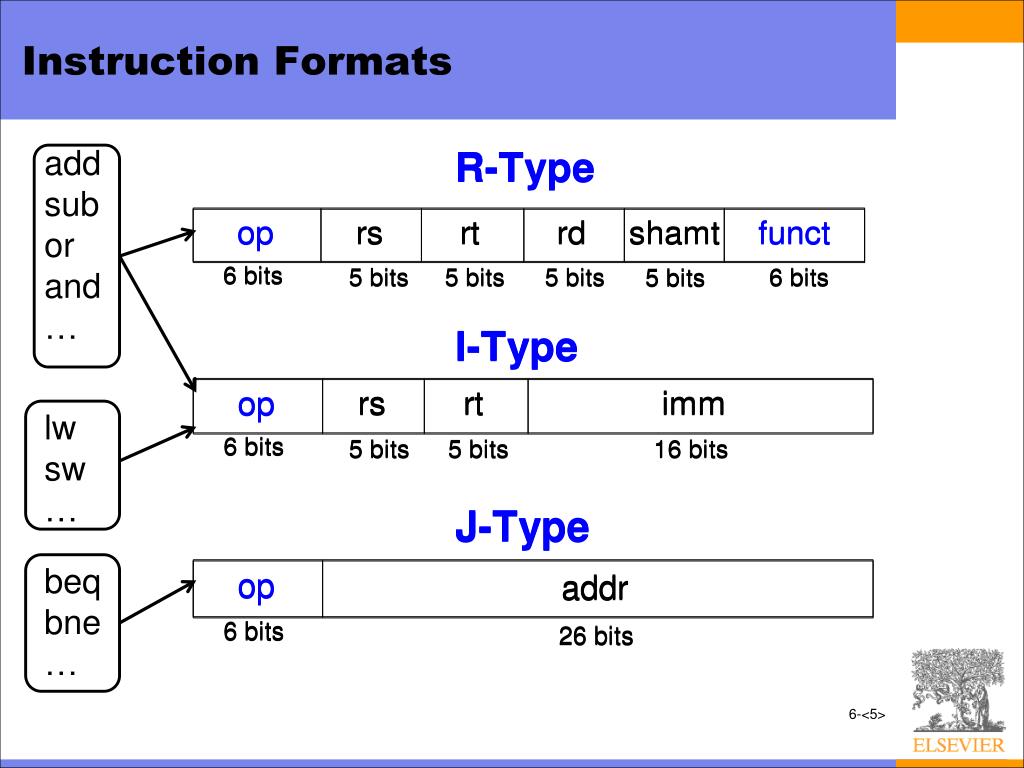 Instruction Formats

add
sub
or
and
…

lw
sw
…

beq
bne
…

R-Type

| op | rs | rt | rd | shamt | funct |
|---|---|---|---|---|---|
| 6 bits | 5 bits | 5 bits | 5 bits | 5 bits | 6 bits |

I-Type

| op | rs | rt | imm |
|---|---|---|---|
| 6 bits | 5 bits | 5 bits | 16 bits |

J-Type

| op | addr |
|---|---|
| 6 bits | 26 bits |

6-<5>

ELSEVIER